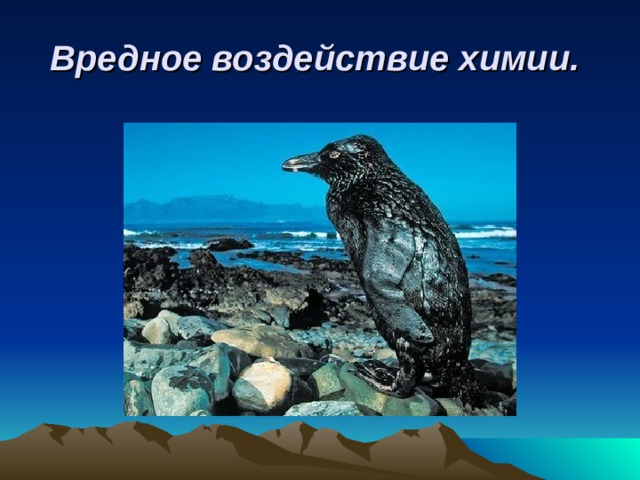 Вредное воздействие химии.